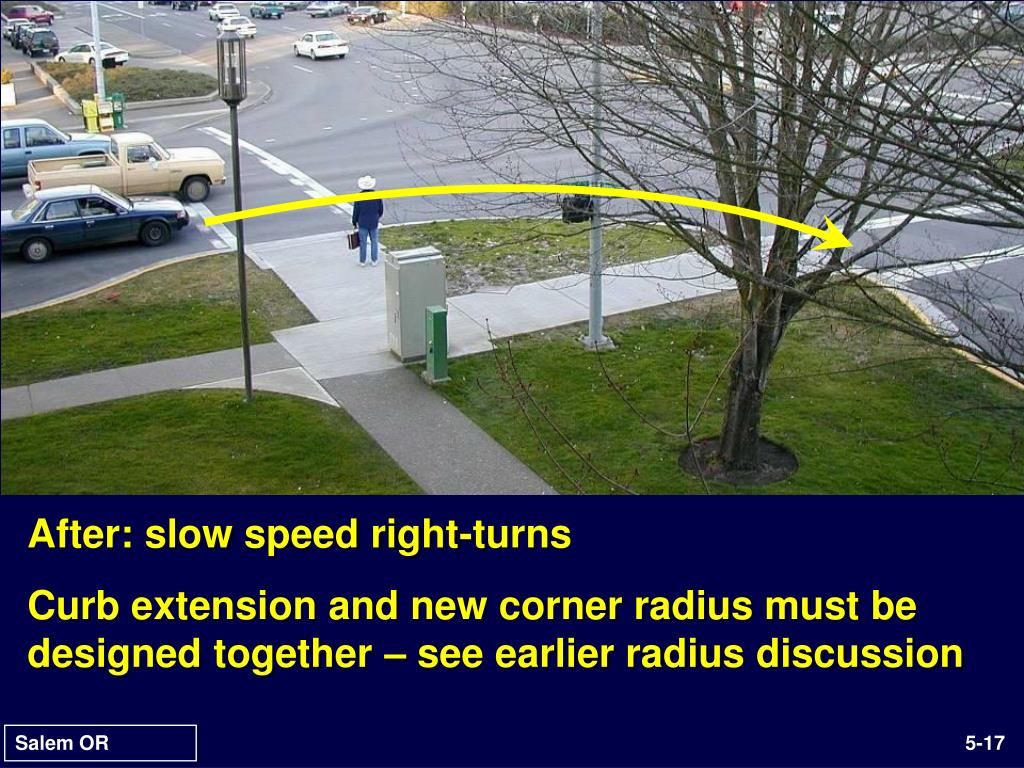 After: slow speed right-turns

Curb extension and new corner radius must be designed together – see earlier radius discussion

Salem OR

5-17